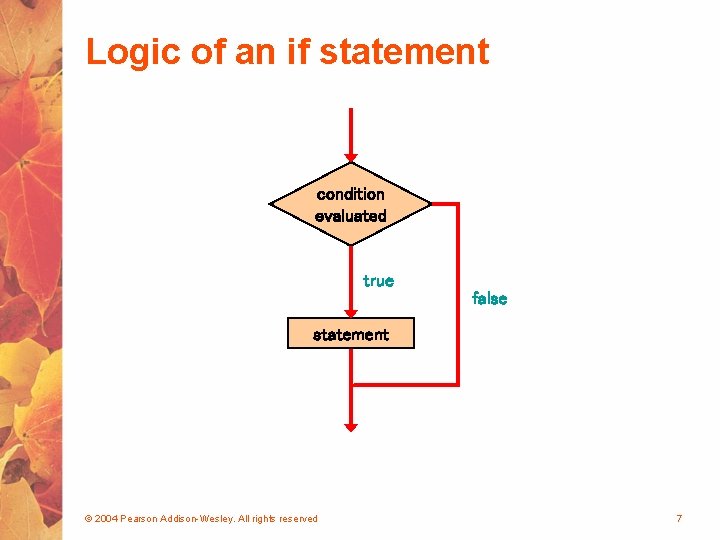 Logic of an if statement

condition evaluated

true

false

statement

© 2004 Pearson Addison-Wesley. All rights reserved

7